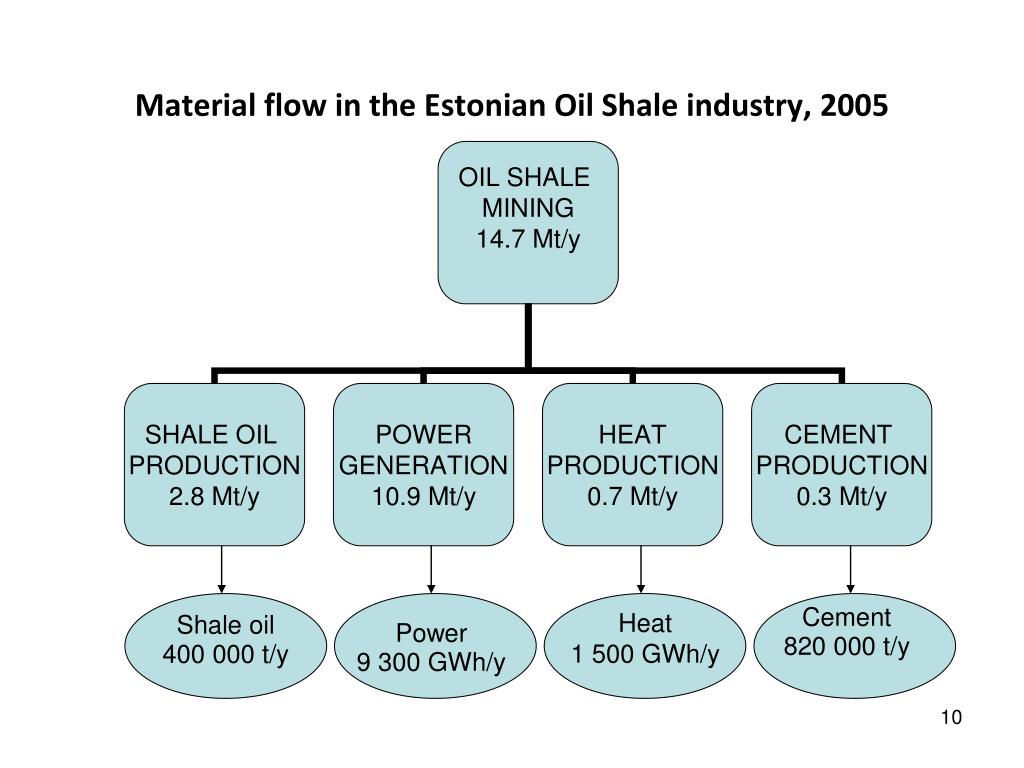 Material flow in the Estonian Oil Shale industry, 2005

OIL SHALE MINING 14.7 Mt/y

SHALE OIL PRODUCTION 2.8 Mt/y

POWER GENERATION 10.9 Mt/y

HEAT PRODUCTION 0.7 Mt/y

CEMENT PRODUCTION 0.3 Mt/y

Shale oil 400 000 t/y

Power 9 300 GWh/y

Heat 1 500 GWh/y

Cement 820 000 t/y

10